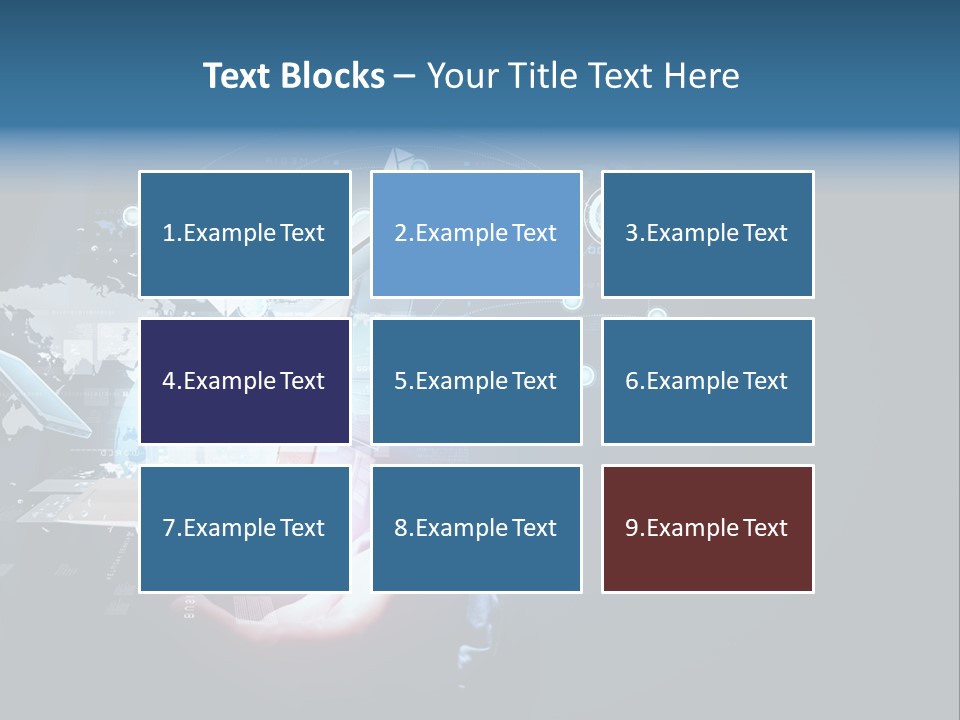 Text Blocks – Your Title Text Here

1.Example Text

2.Example Text

3.Example Text

4.Example Text

5.Example Text

6.Example Text

7.Example Text

8.Example Text

9.Example Text